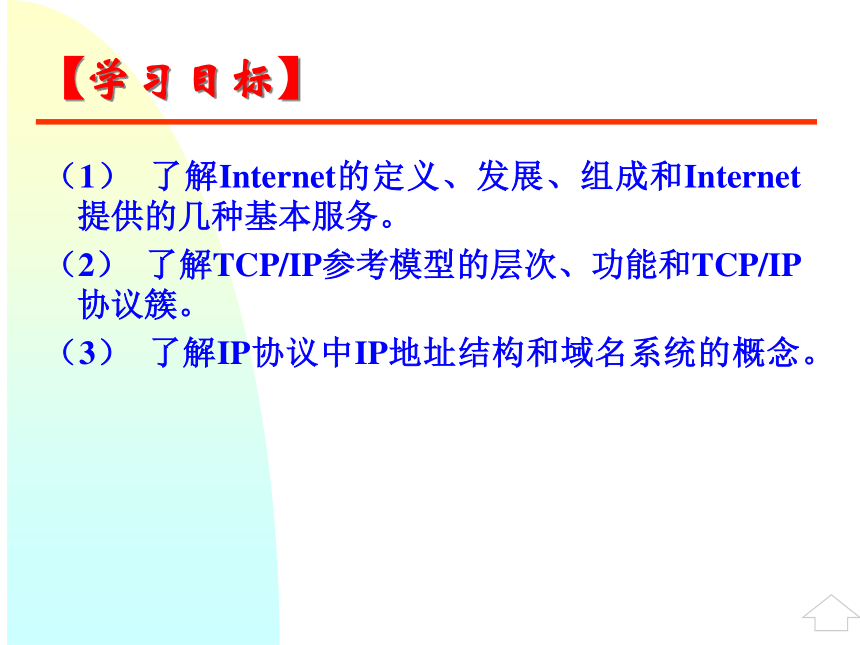 【学习目标】

（1） 了解Internet的定义、发展、组成和Internet提供的几种基本服务。

（2） 了解TCP/IP参考模型的层次、功能和TCP/IP协议簇。

（3） 了解IP协议中IP地址结构和域名系统的概念。